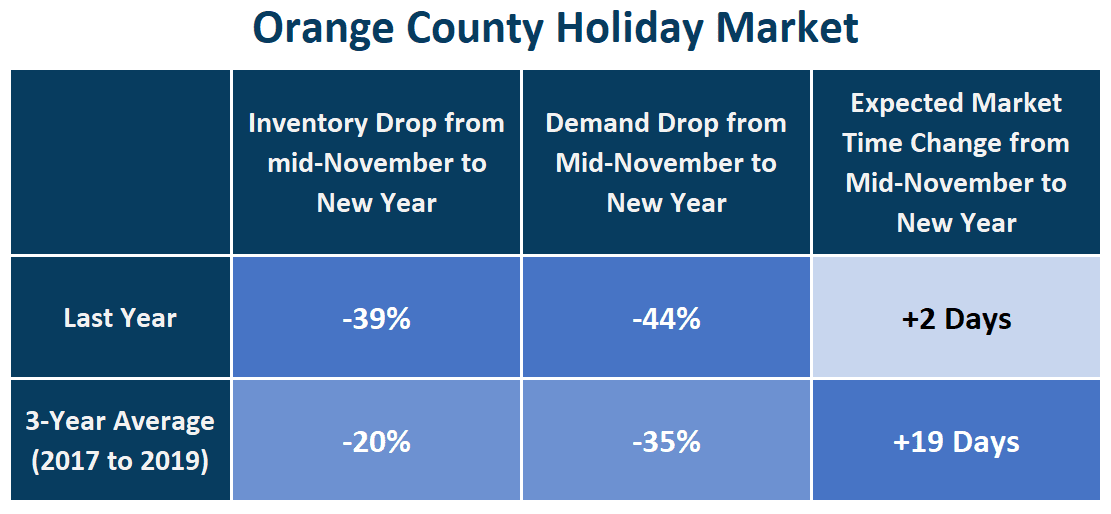 Orange County Holiday Market

| | Inventory Drop from mid-November to New Year | Demand Drop from Mid-November to New Year | Expected Market Time Change from Mid-November to New Year |
|---|---|---|---|
| Last Year | -39% | -44% | +2 Days |
| 3-Year Average (2017 to 2019) | -20% | -35% | +19 Days |